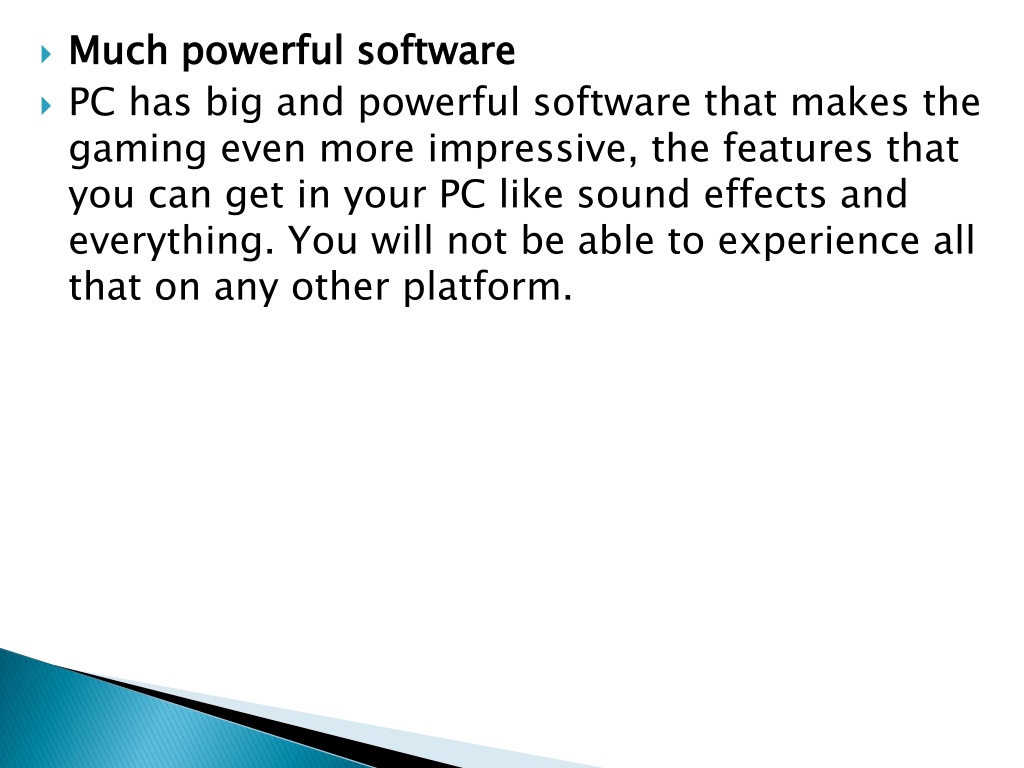 Much powerful software

PC has big and powerful software that makes the gaming even more impressive, the features that you can get in your PC like sound effects and everything. You will not be able to experience all that on any other platform.